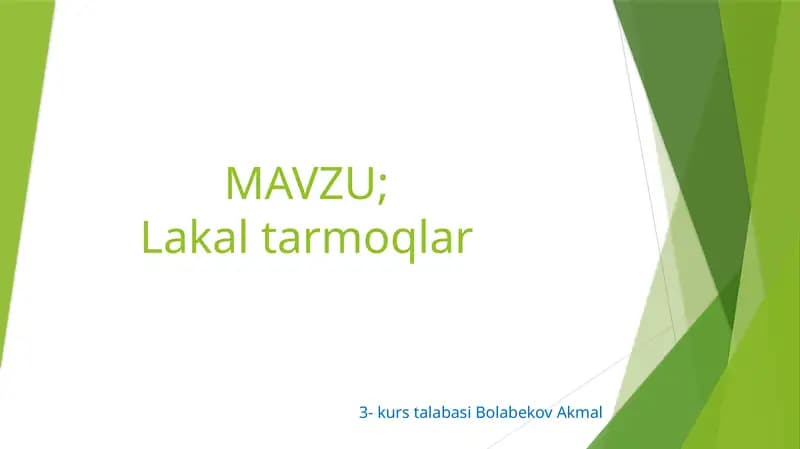 MAVZU;
Lakal tarmoqlar

3- kurs talabasi Bolabekov Akmal